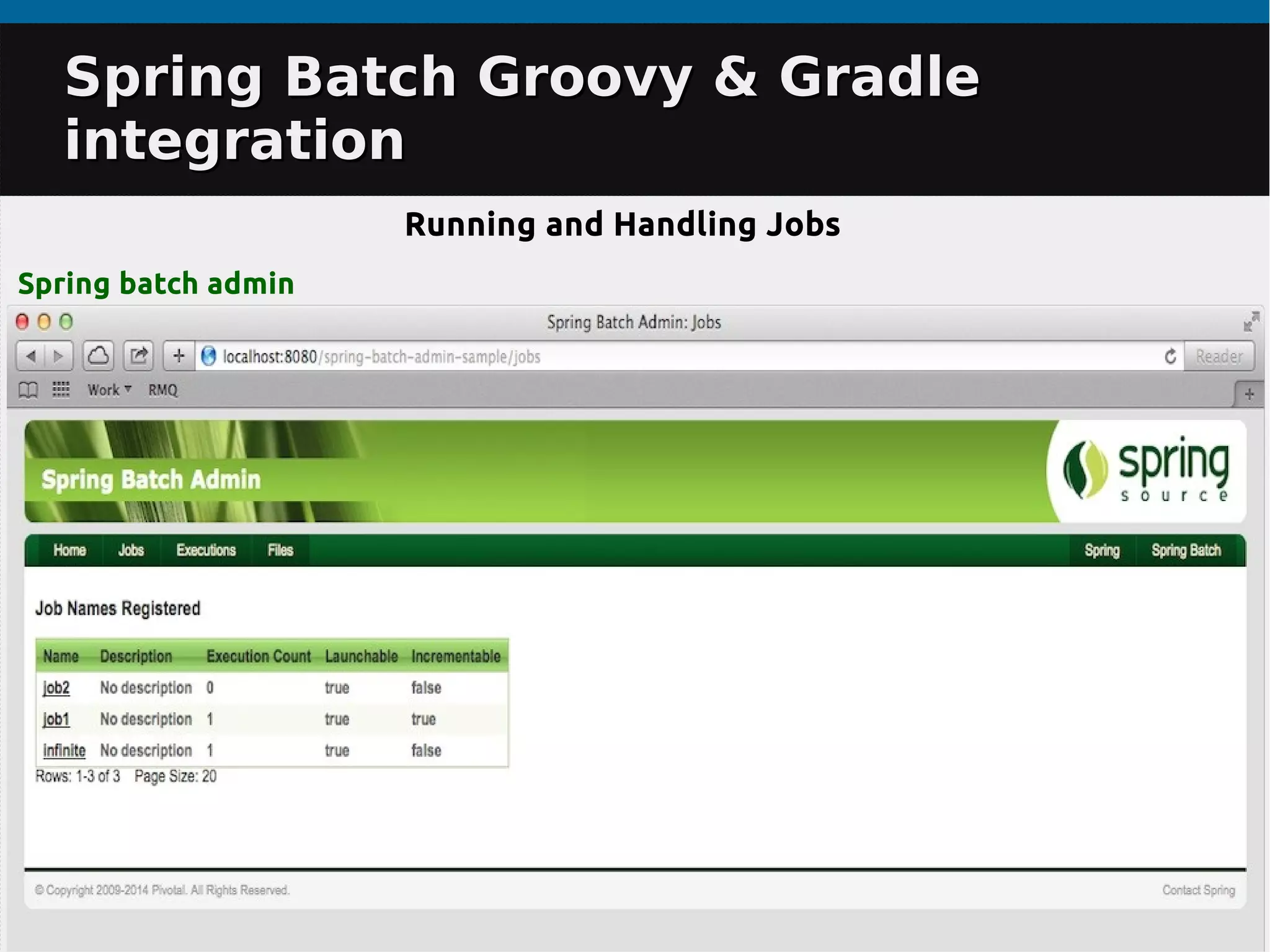 Spring Batch Groovy & Gradle integration

Running and Handling Jobs

Spring batch admin

Spring Batch Admin: Jobs

localhost:8080/spring-batch-admin-sample/jobs

Reader

Work RMQ

Spring Batch Admin

spring source

Home Jobs Executions Files Spring Spring Batch

Job Names Registered

| Name | Description | Execution Count | Launchable | Incrementable |
|---|---|---|---|---|
| job2 | No description | 0 | true | false |
| job1 | No description | 1 | true | true |
| infinite | No description | 1 | true | false |

Rows: 1-3 of 3 Page Size: 20

© Copyright 2009-2014 Pivotal. All Rights Reserved.

Contact Spring